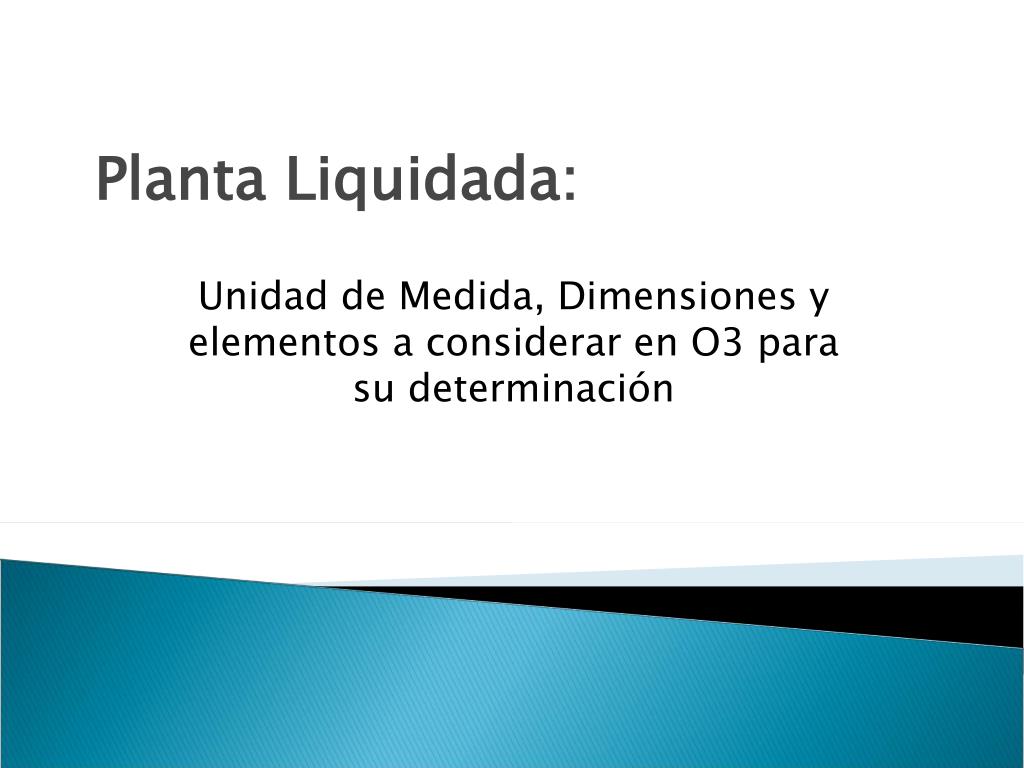 Planta Liquidada:

Unidad de Medida, Dimensiones y elementos a considerar en O3 para su determinación